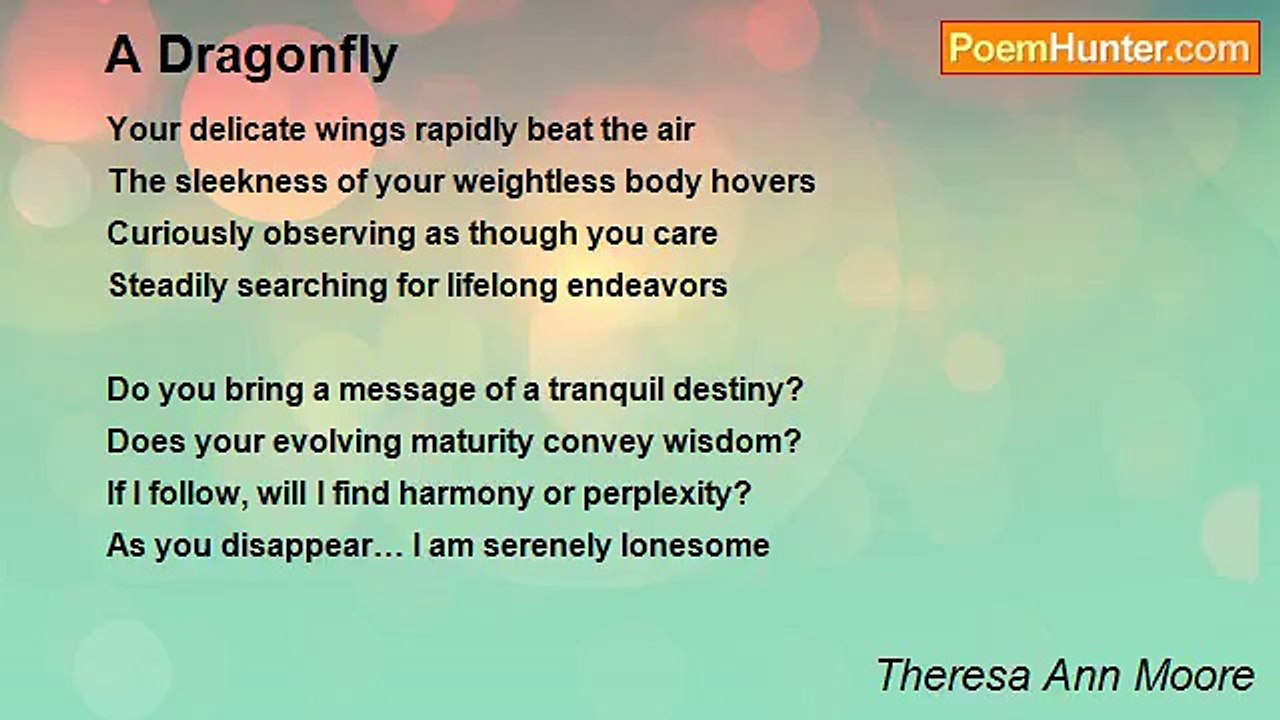 A Dragonfly

PoemHunter.com

Your delicate wings rapidly beat the air
The sleekness of your weightless body hovers
Curiously observing as though you care
Steadily searching for lifelong endeavors

Do you bring a message of a tranquil destiny?
Does your evolving maturity convey wisdom?
If I follow, will I find harmony or perplexity?
As you disappear… I am serenely lonesome

Theresa Ann Moore